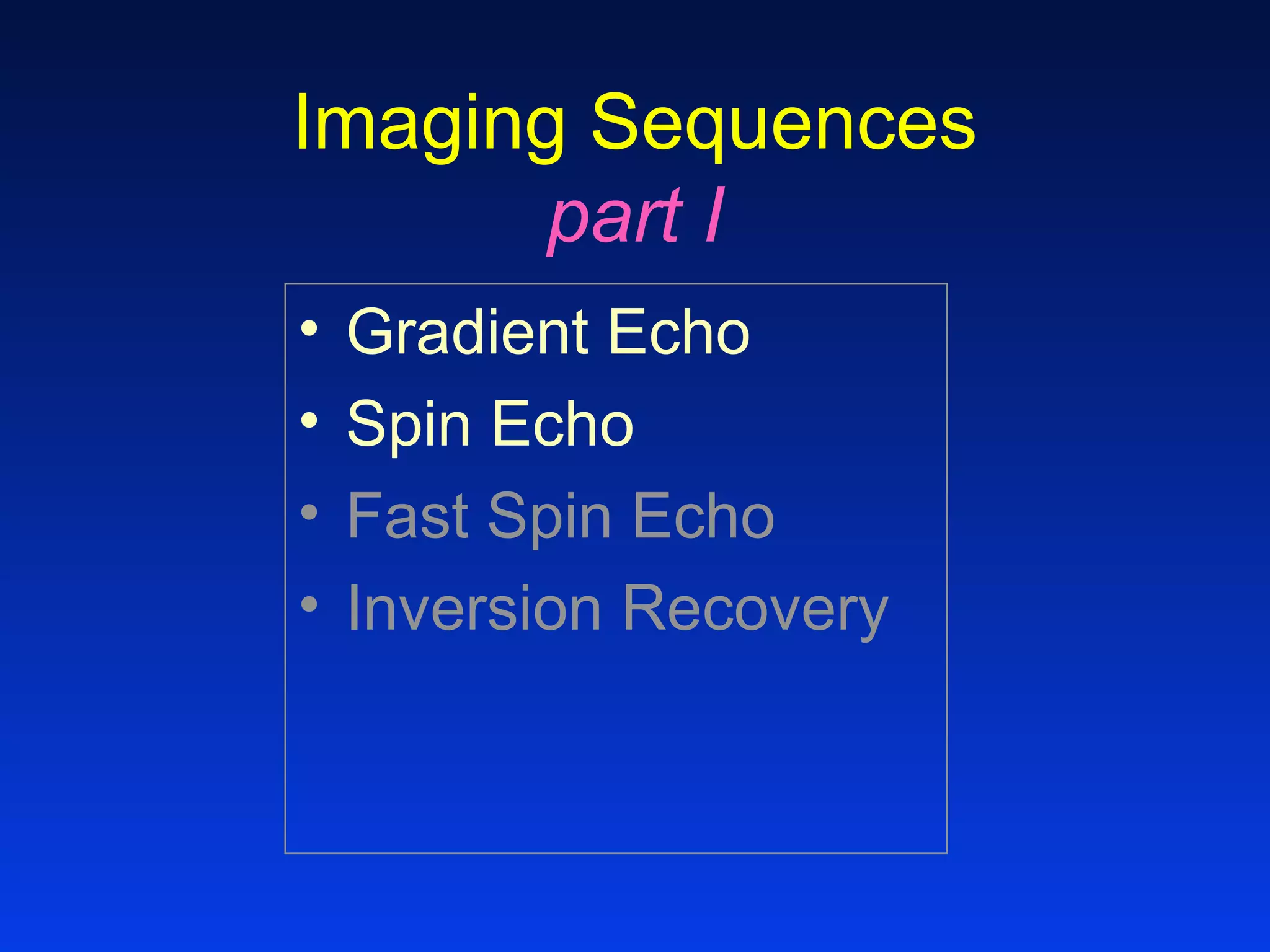 Imaging Sequences
part I

• Gradient Echo
• Spin Echo
• Fast Spin Echo
• Inversion Recovery